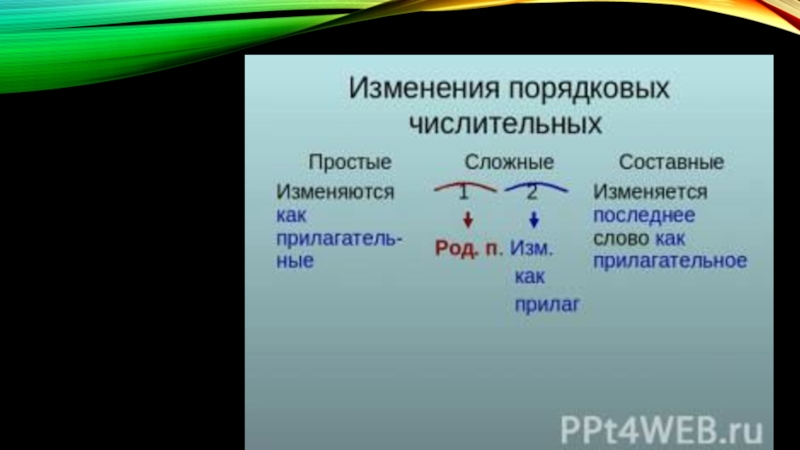 Изменения порядковых числительных

Простые

Изменяются как прилагательные

Сложные

1 2

Род. п.

Изм. как прилаг

Составные

Изменяется последнее слово как прилагательное

PPt4WEB.ru